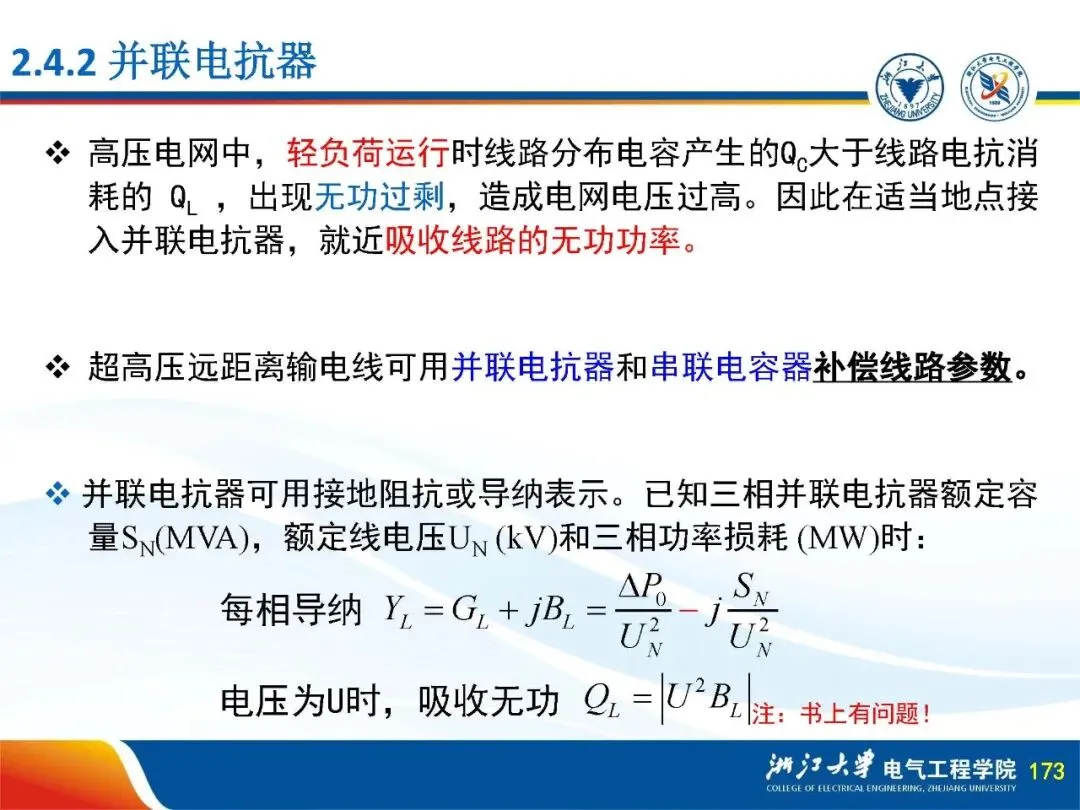 2.4.2 并联电抗器

❖ 高压电网中，轻负荷运行时线路分布电容产生的$Q_C$大于线路电抗消耗的 $Q_L$ ，出现无功过剩，造成电网电压过高。因此在适当地点接入并联电抗器，就近吸收线路的无功功率。

❖ 超高压远距离输电线可用并联电抗器和串联电容器补偿线路参数。

❖ 并联电抗器可用接地阻抗或导纳表示。已知三相并联电抗器额定容量$S_N$(MVA)，额定线电压$U_N$ (kV)和三相功率损耗 (MW)时：

每相导纳 $Y_L = G_L + jB_L = \frac{\Delta P_0}{U_N^2} - j\frac{S_N}{U_N^2}$

电压为U时，吸收无功 $Q_L = \left|U^2 B_L\right|$ 注：书上有问题！

浙江大学 电气工程学院 173
COLLEGE OF ELECTRICAL ENGINEERING, ZHEJIANG UNIVERSITY